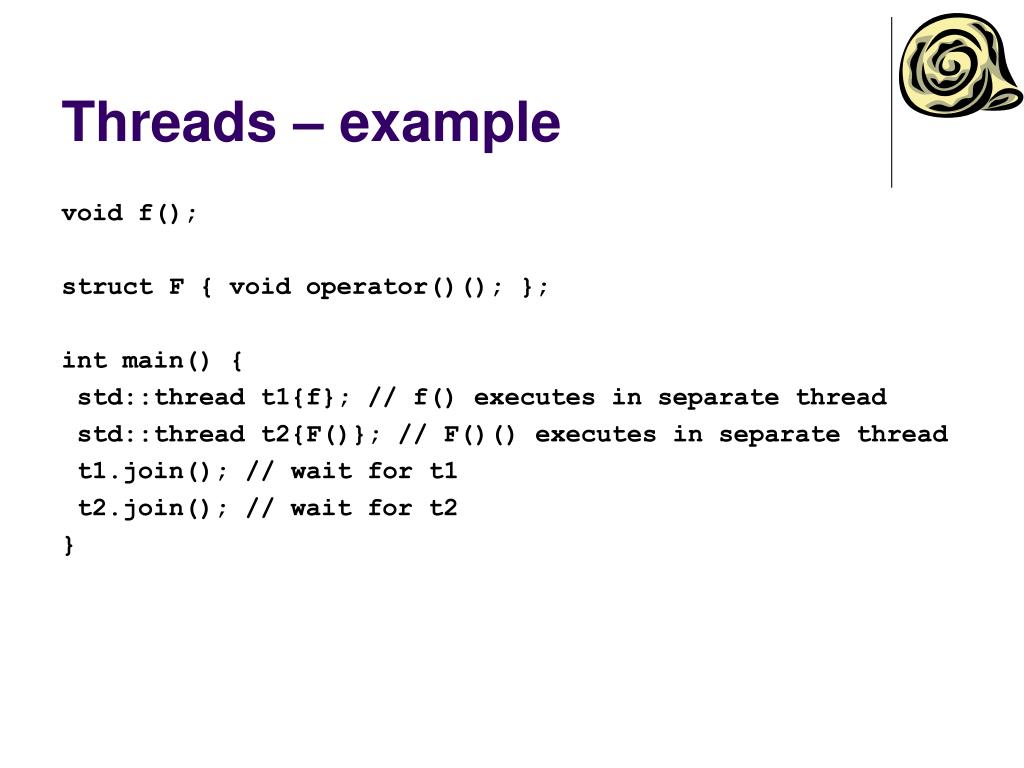 Threads – example

void f();

struct F { void operator()(); };

int main() {
 std::thread t1{f}; // f() executes in separate thread
 std::thread t2{F()}; // F()() executes in separate thread
 t1.join(); // wait for t1
 t2.join(); // wait for t2
}